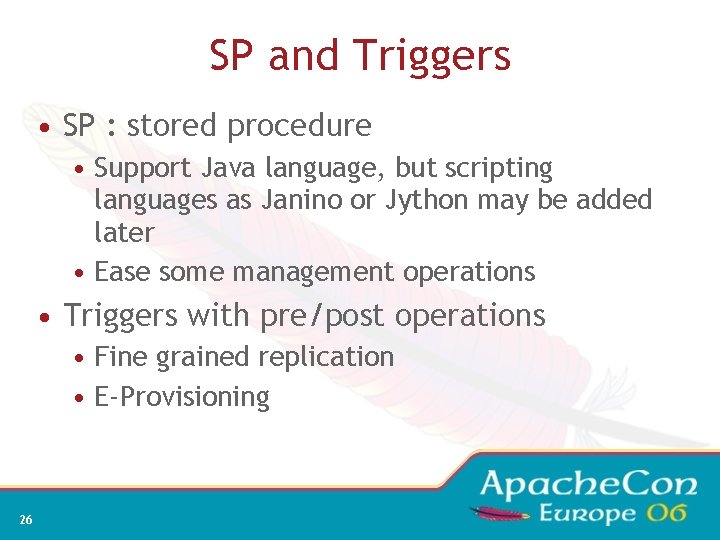 SP and Triggers

• SP : stored procedure
 • Support Java language, but scripting languages as Janino or Jython may be added later
 • Ease some management operations
• Triggers with pre/post operations
 • Fine grained replication
 • E-Provisioning

26

ApacheCon
Europe 06